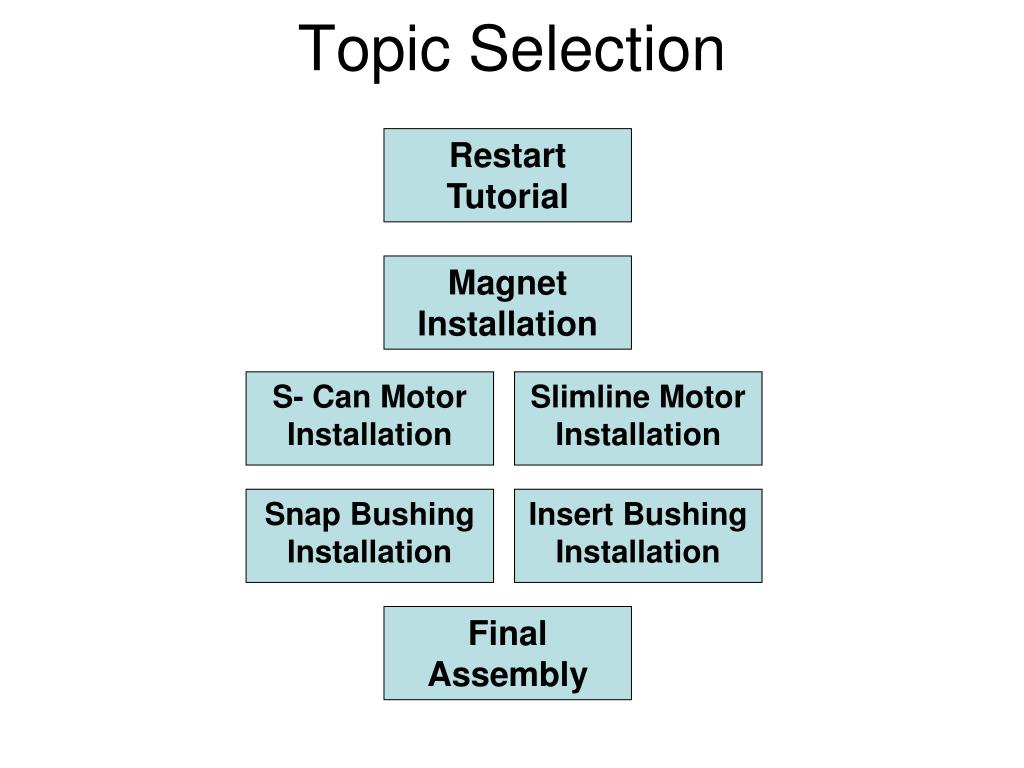 Topic Selection

Restart Tutorial

Magnet Installation

S- Can Motor Installation

Slimline Motor Installation

Snap Bushing Installation

Insert Bushing Installation

Final Assembly